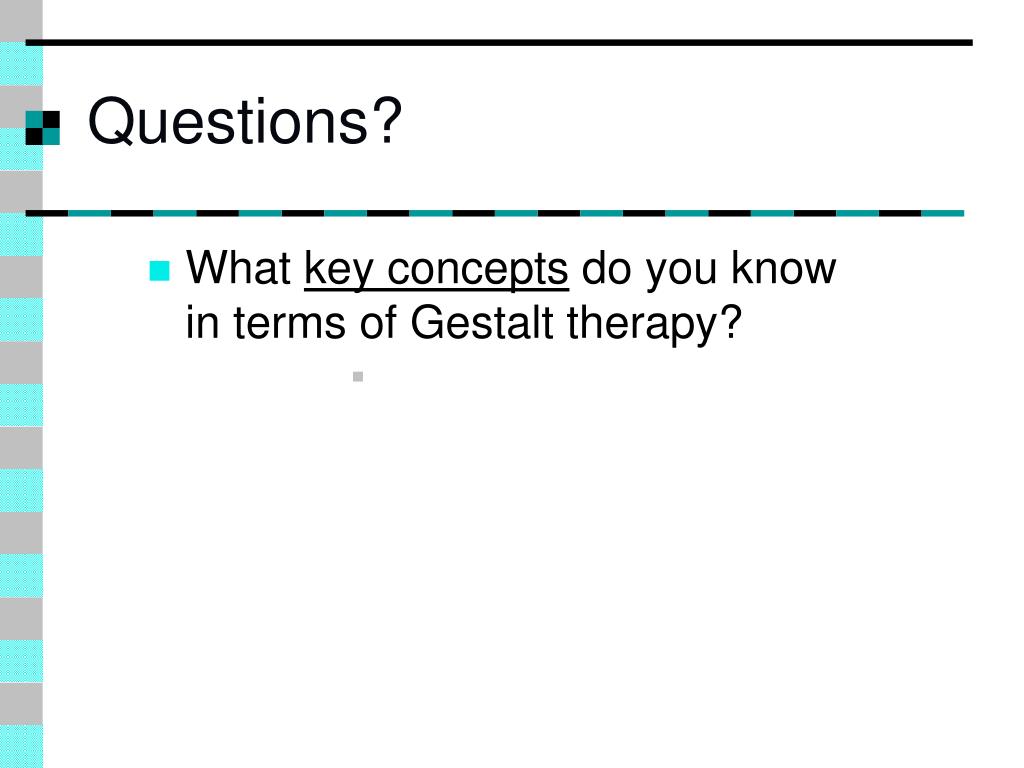 Questions?

What key concepts do you know in terms of Gestalt therapy?